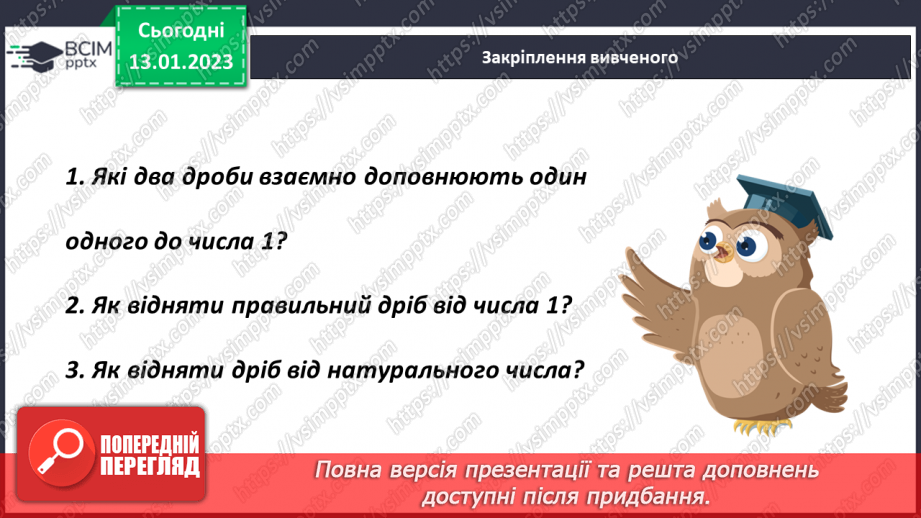 ВСІМ pptx

Сьогодні 13.01.2023

Закріплення вивченого

1. Які два дроби взаємно доповнюють один одного до числа 1?

2. Як відняти правильний дріб від числа 1?

3. Як відняти дріб від натурального числа?

ПОПЕРЕДНІЙ ПЕРЕГЛЯД

Повна версія презентації та решта доповнень доступні після придбання.

https://vsimpptx.com